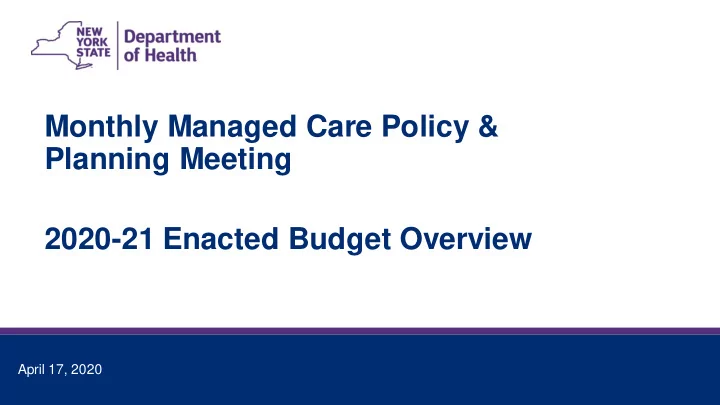 NEW YORK STATE Department of Health

Monthly Managed Care Policy & Planning Meeting

2020-21 Enacted Budget Overview

April 17, 2020